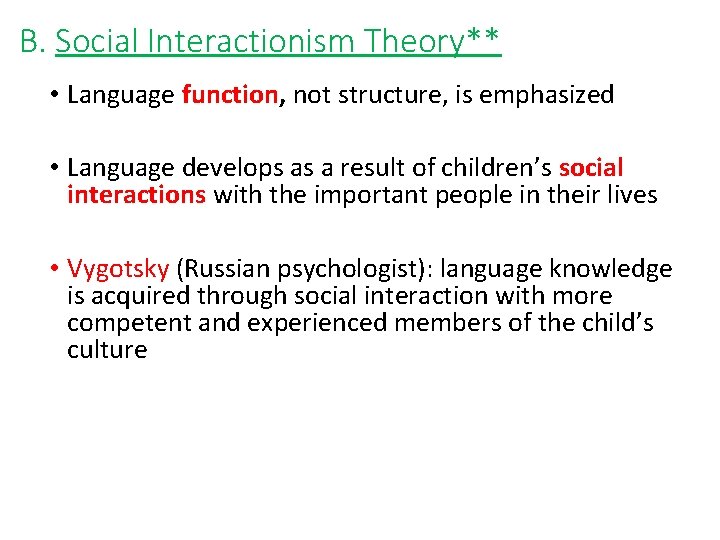 B. Social Interactionism Theory**

• Language function, not structure, is emphasized

• Language develops as a result of children's social interactions with the important people in their lives

• Vygotsky (Russian psychologist): language knowledge is acquired through social interaction with more competent and experienced members of the child's culture